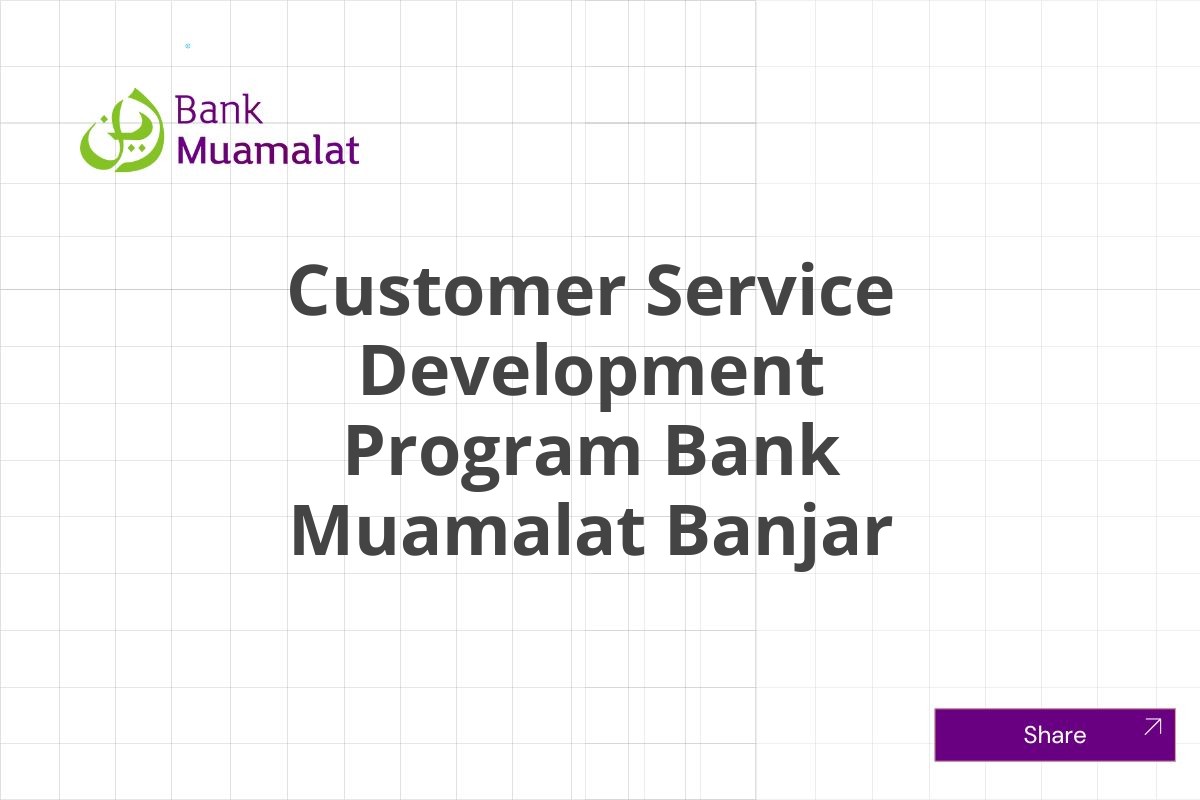 Bank
Muamalat

Customer Service Development Program Bank Muamalat Banjar

Share